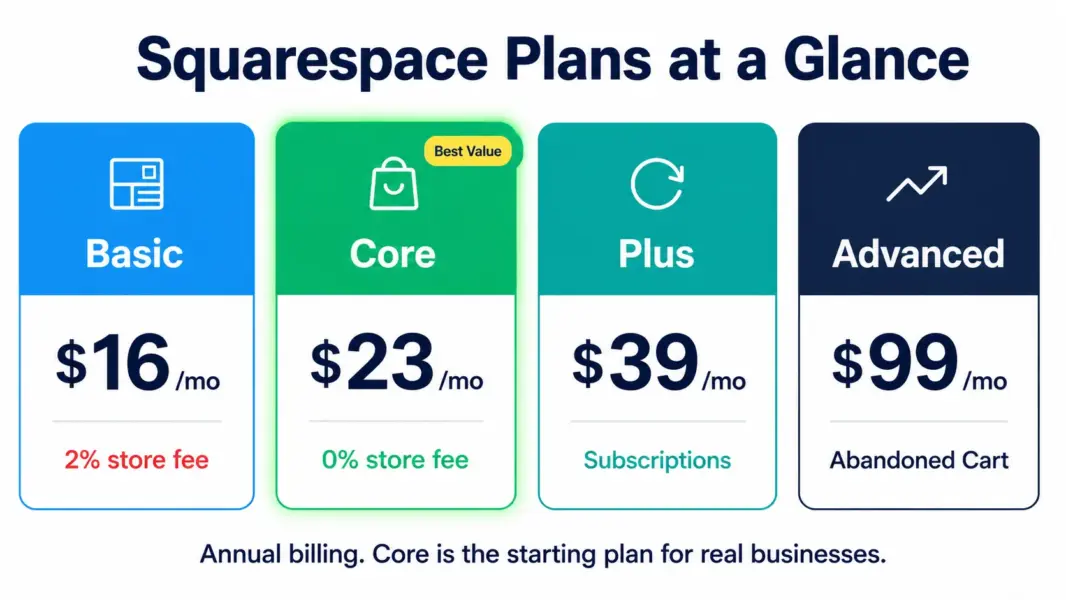 Squarespace Plans at a Glance

Basic
$16 /mo
2% store fee

Best Value
Core
$23 /mo
0% store fee

Plus
$39 /mo
Subscriptions

Advanced
$99 /mo
Abandoned Cart

Annual billing. Core is the starting plan for real businesses.